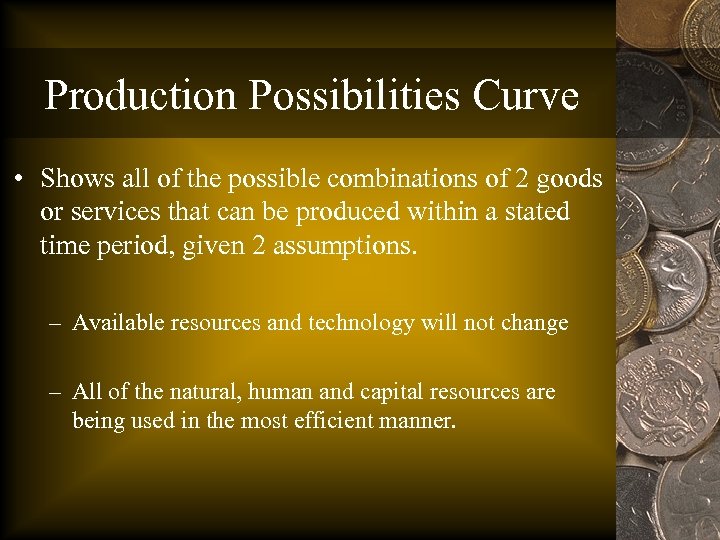 Production Possibilities Curve

• Shows all of the possible combinations of 2 goods or services that can be produced within a stated time period, given 2 assumptions.

– Available resources and technology will not change

– All of the natural, human and capital resources are being used in the most efficient manner.